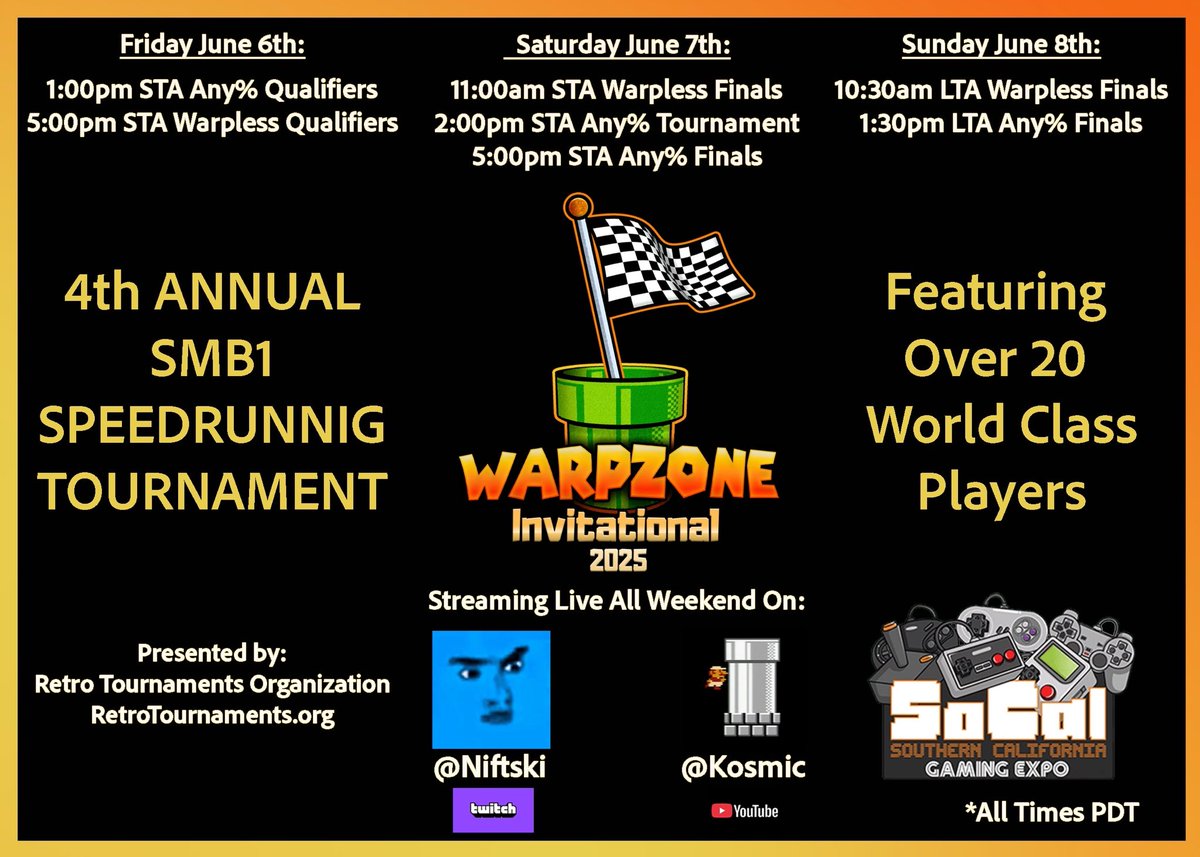 Friday June 6th:
1:00pm STA Any% Qualifiers
5:00pm STA Warpless Qualifiers

Saturday June 7th:
11:00am STA Warpless Finals
2:00pm STA Any% Tournament
5:00pm STA Any% Finals

Sunday June 8th:
10:30am LTA Warpless Finals
1:30pm LTA Any% Finals

4th ANNUAL SMB1 SPEEDRUNNIG TOURNAMENT

WARPZONE Invitational 2025

Featuring Over 20 World Class Players

Streaming Live All Weekend On:

Presented by:
Retro Tournaments Organization
RetroTournaments.org

@Niftski
twitch

@Kosmic
YouTube

SoCal
SOUTHERN CALIFORNIA
GAMING EXPO

*All Times PDT